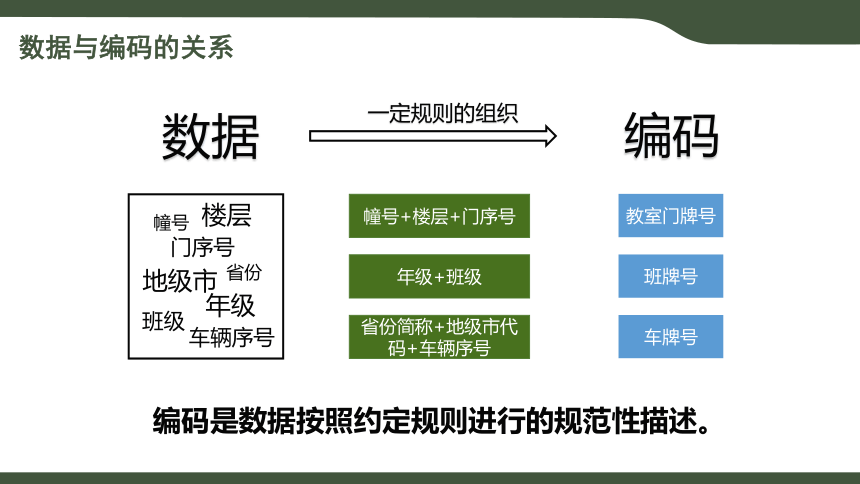 数据与编码的关系

数据

一定规则的组织

编码

幢号 楼层
门序号
地级市 省份
年级
班级 车辆序号

幢号+楼层+门序号

年级+班级

省份简称+地级市代码+车辆序号

教室门牌号

班牌号

车牌号

编码是数据按照约定规则进行的规范性描述。